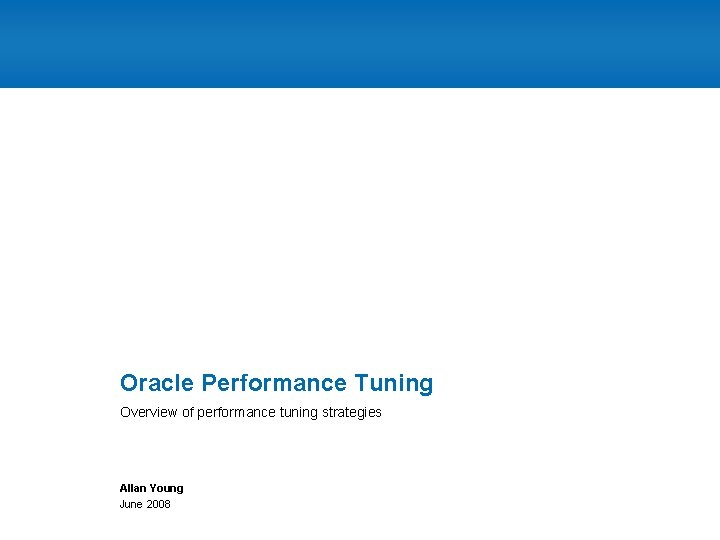 Oracle Performance Tuning

Overview of performance tuning strategies

Allan Young

June 2008